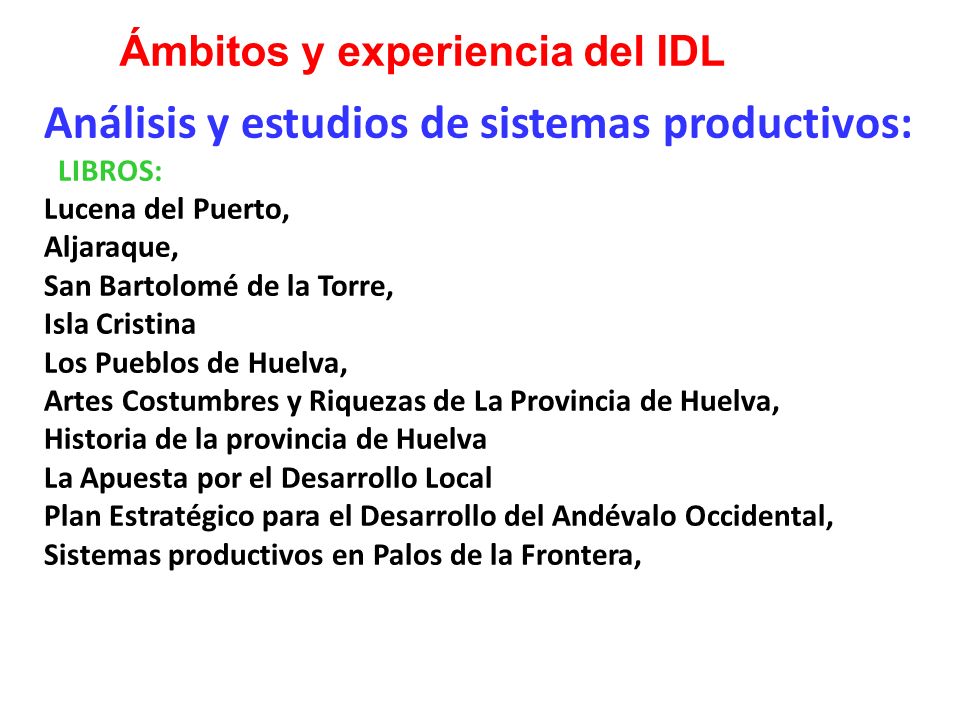 Ámbitos y experiencia del IDL

Análisis y estudios de sistemas productivos:

LIBROS:

Lucena del Puerto,
Aljaraque,
San Bartolomé de la Torre,
Isla Cristina
Los Pueblos de Huelva,
Artes Costumbres y Riquezas de La Provincia de Huelva,
Historia de la provincia de Huelva
La Apuesta por el Desarrollo Local
Plan Estratégico para el Desarrollo del Andévalo Occidental,
Sistemas productivos en Palos de la Frontera,